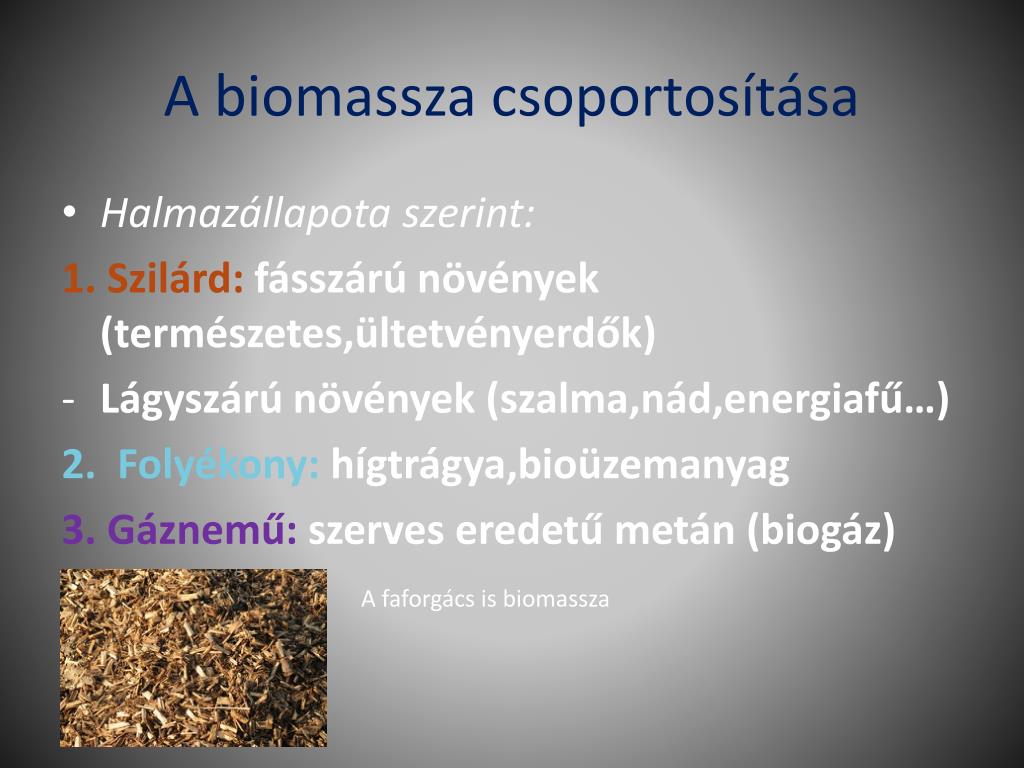 A biomassza csoportosítása

• Halmazállapota szerint:

1. Szilárd: fásszárú növények (természetes,ültetvényerdők)

- Lágyszárú növények (szalma,nád,energiafű…)

2. Folyékony: hígtrágya,bioüzemanyag

3. Gáznemű: szerves eredetű metán (biogáz)

A faforgács is biomassza